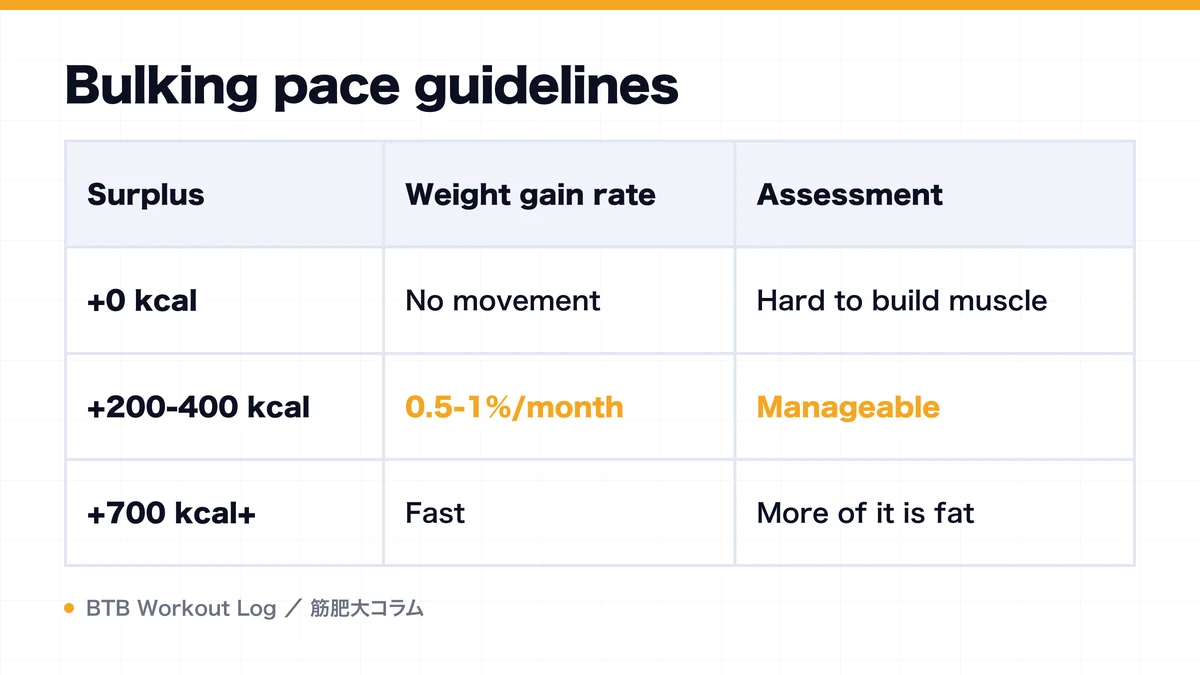 Bulking pace guidelines

| Surplus | Weight gain rate | Assessment |
|---|---|---|
| +0 kcal | No movement | Hard to build muscle |
| +200-400 kcal | 0.5-1%/month | Manageable |
| +700 kcal+ | Fast | More of it is fat |

BTB Workout Log ／ 筋肥大コラム